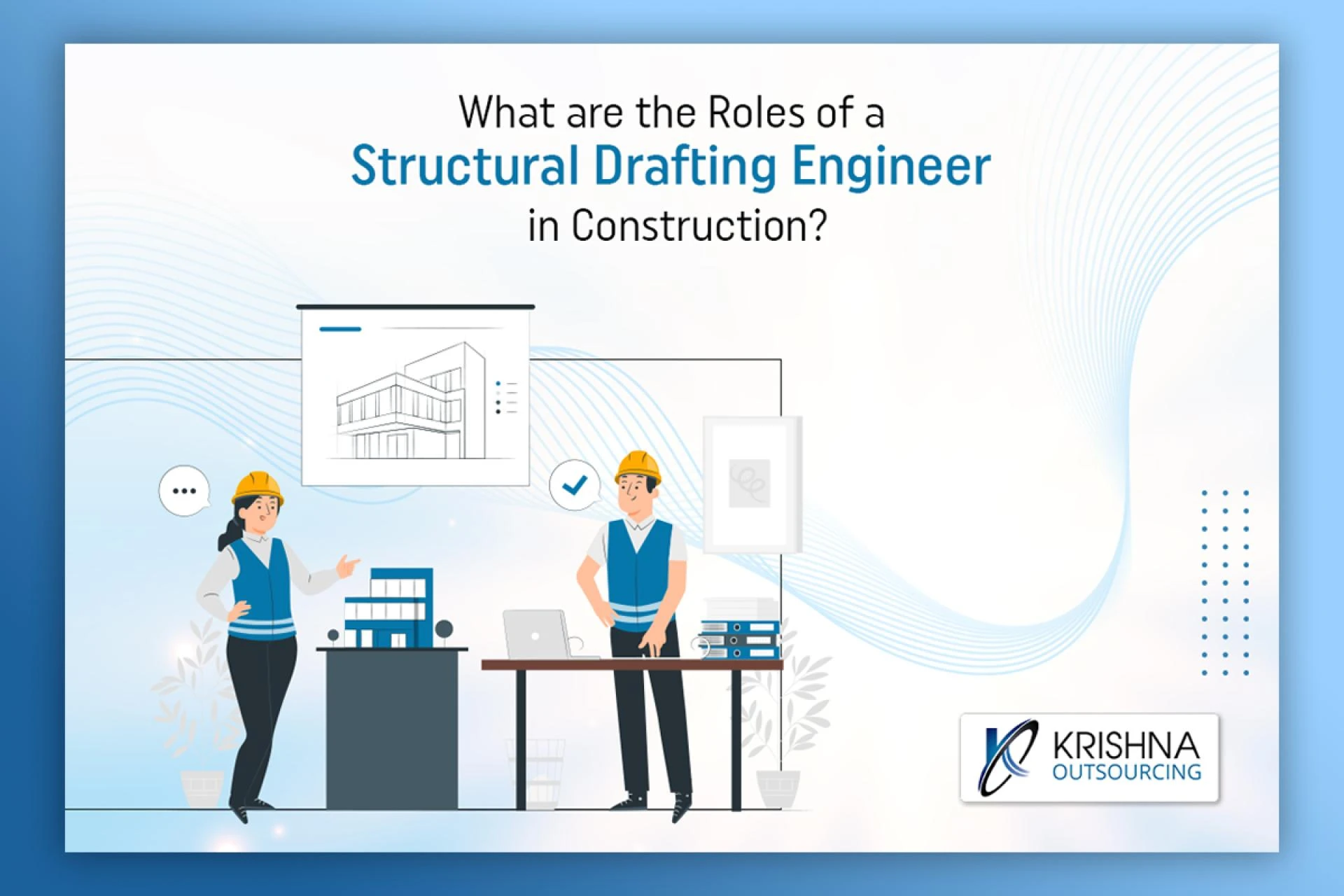 What are the Roles of a
Structural Drafting Engineer
in Construction?

KRISHNA
OUTSOURCING